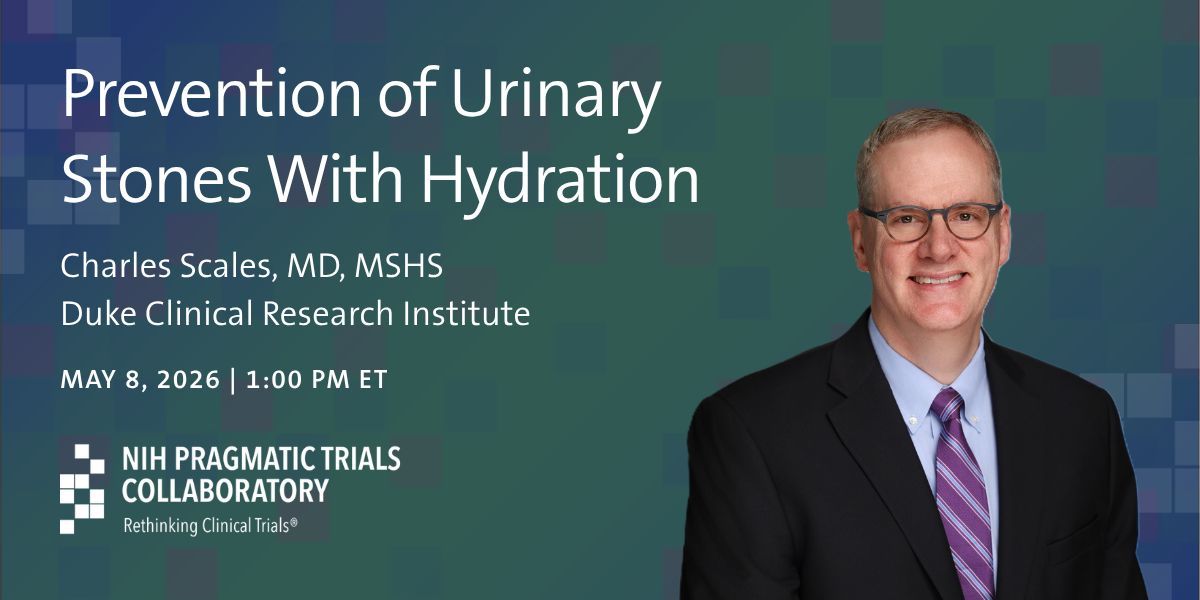 Prevention of Urinary Stones With Hydration

Charles Scales, MD, MSHS
Duke Clinical Research Institute

MAY 8, 2026 | 1:00 PM ET

NIH PRAGMATIC TRIALS COLLABORATORY
Rethinking Clinical Trials®